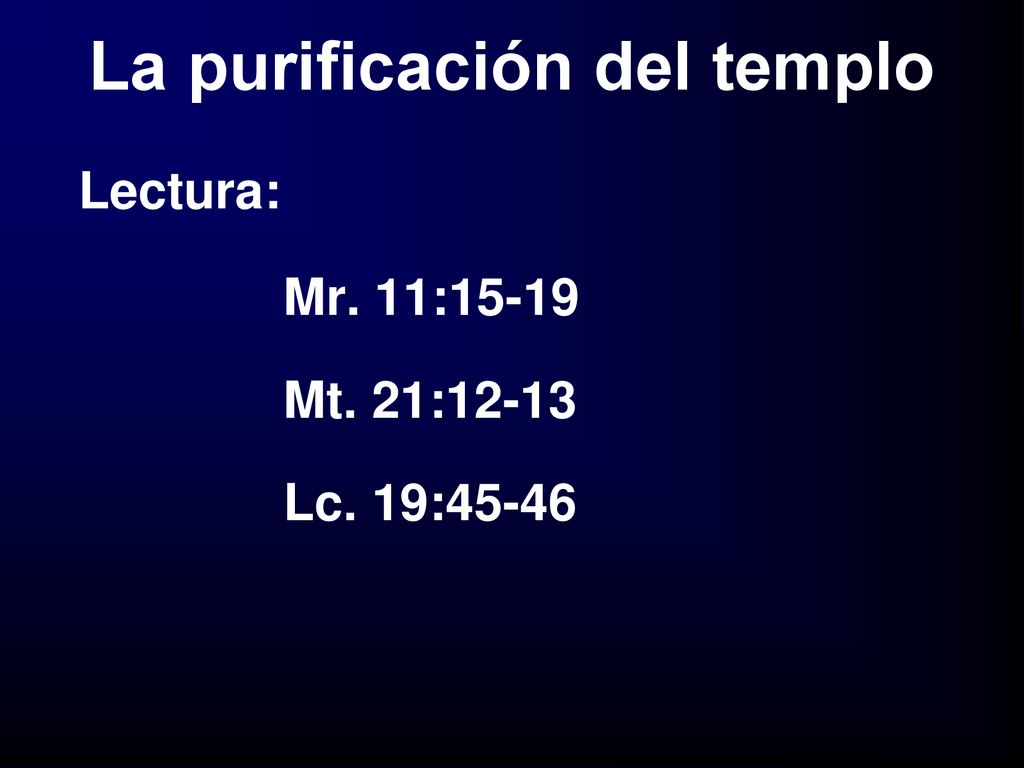 La purificación del templo

Lectura:

Mr. 11:15-19

Mt. 21:12-13

Lc. 19:45-46